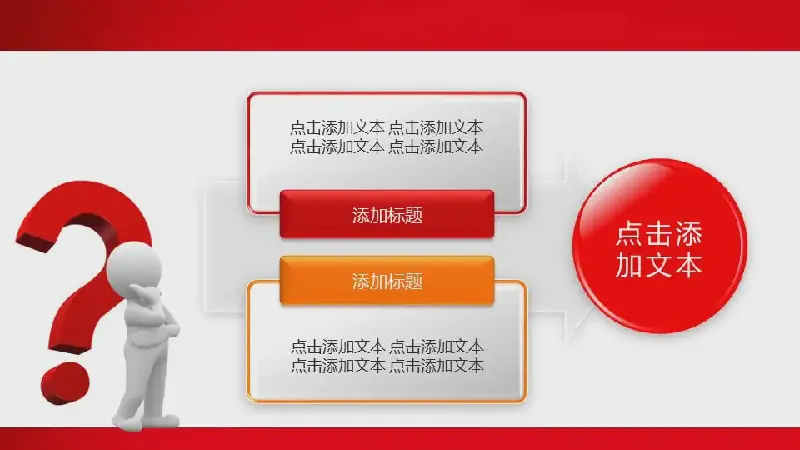 点击添加文本 点击添加文本
点击添加文本 点击添加文本

添加标题

添加标题

点击添加文本 点击添加文本
点击添加文本 点击添加文本

点击添加文本